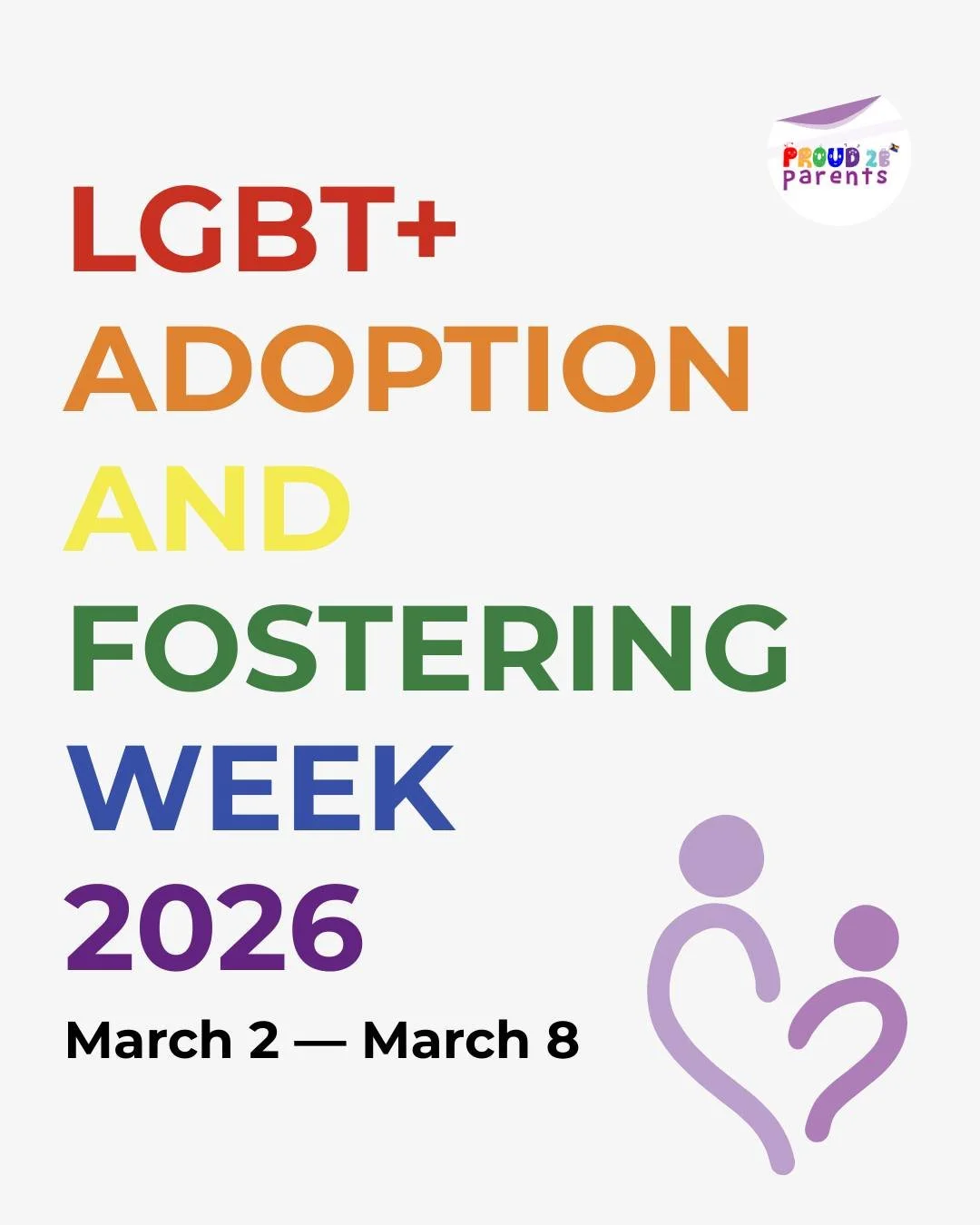 PROUD 2B parents

LGBT+ ADOPTION AND FOSTERING WEEK 2026

March 2 — March 8